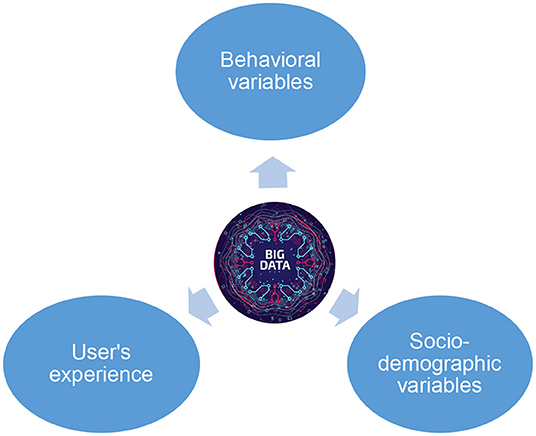 Behavioral variables

BIG DATA

User's experience

Socio-demographic variables